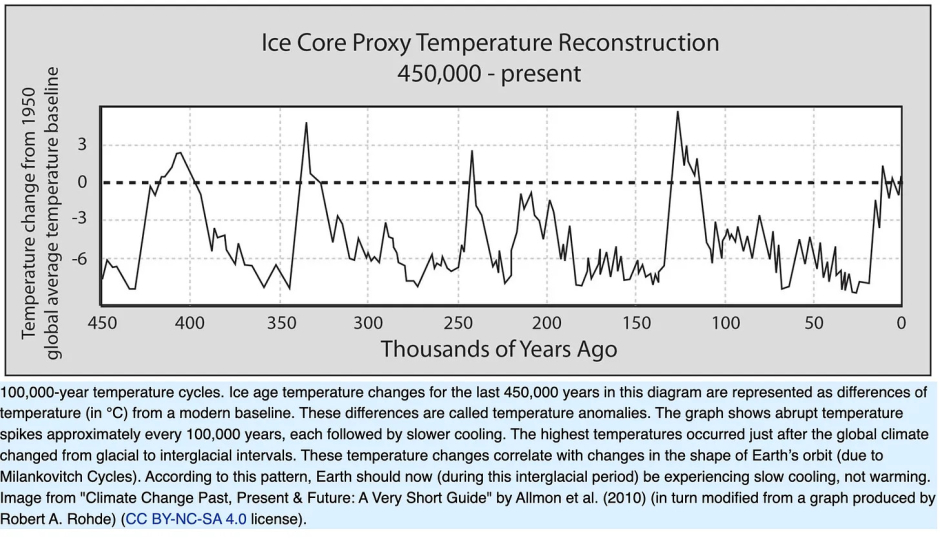 Ice Core Proxy Temperature Reconstruction
450,000 - present

Temperature change from 1950 global average temperature baseline

3
0
-3
-6

450 400 350 300 250 200 150 100 50 0

Thousands of Years Ago

100,000-year temperature cycles. Ice age temperature changes for the last 450,000 years in this diagram are represented as differences of temperature (in °C) from a modern baseline. These differences are called temperature anomalies. The graph shows abrupt temperature spikes approximately every 100,000 years, each followed by slower cooling. The highest temperatures occurred just after the global climate changed from glacial to interglacial intervals. These temperature changes correlate with changes in the shape of Earth's orbit (due to Milankovitch Cycles). According to this pattern, Earth should now (during this interglacial period) be experiencing slow cooling, not warming. Image from "Climate Change Past, Present & Future: A Very Short Guide" by Allmon et al. (2010) (in turn modified from a graph produced by Robert A. Rohde) (CC BY-NC-SA 4.0 license).